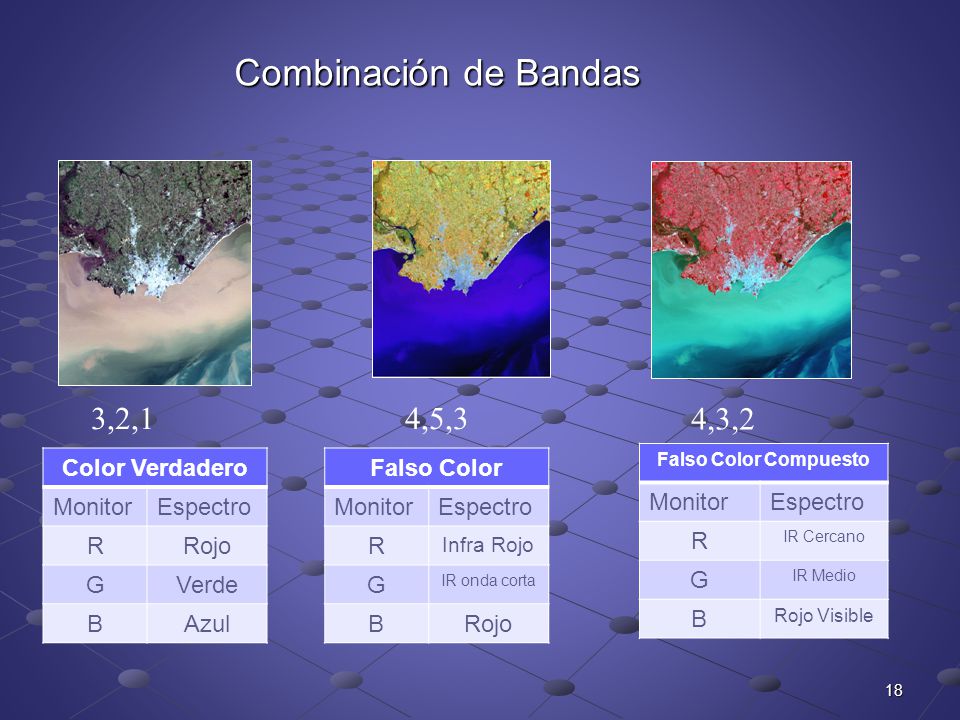 Combinación de Bandas

3,2,1

| Color Verdadero | |
|---|---|
| Monitor | Espectro |
| R | Rojo |
| G | Verde |
| B | Azul |

4,5,3

| Falso Color | |
|---|---|
| Monitor | Espectro |
| R | Infra Rojo |
| G | IR onda corta |
| B | Rojo |

4,3,2

| Falso Color Compuesto | |
|---|---|
| Monitor | Espectro |
| R | IR Cercano |
| G | IR Medio |
| B | Rojo Visible |

18